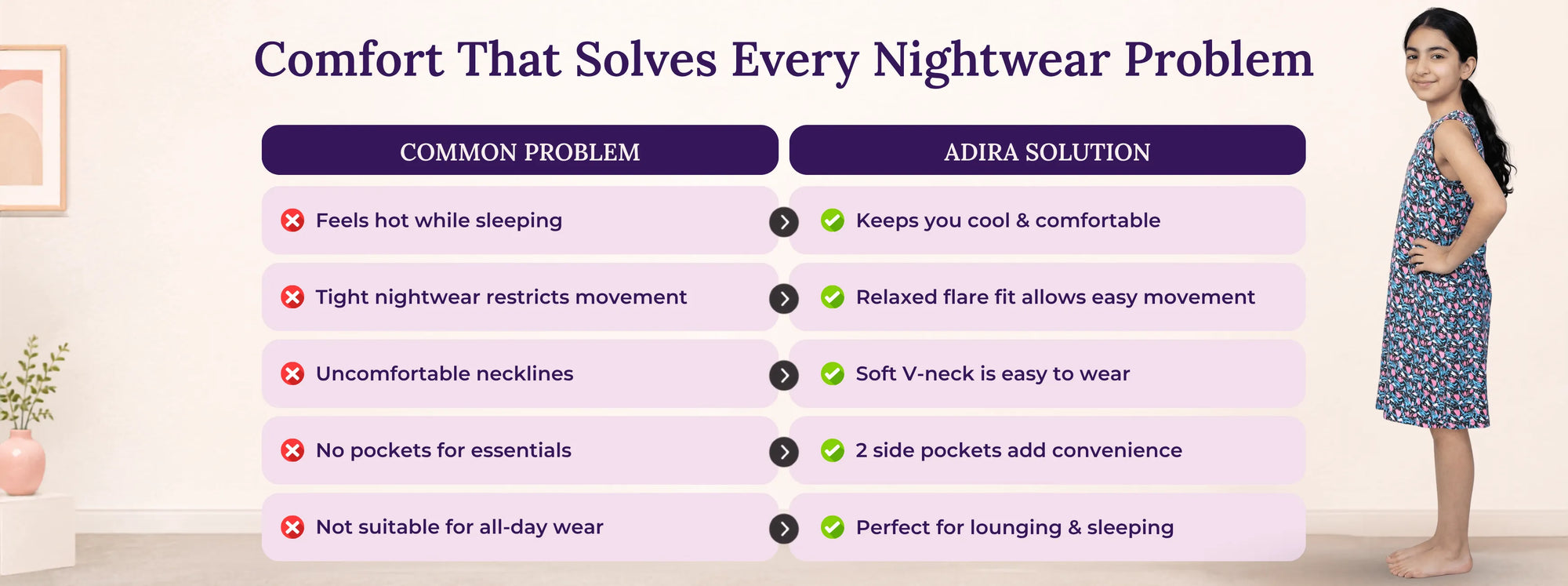 Comfort That Solves Every Nightwear Problem

| COMMON PROBLEM | ADIRA SOLUTION |
|---|---|
| Feels hot while sleeping | Keeps you cool & comfortable |
| Tight nightwear restricts movement | Relaxed flare fit allows easy movement |
| Uncomfortable necklines | Soft V-neck is easy to wear |
| No pockets for essentials | 2 side pockets add convenience |
| Not suitable for all-day wear | Perfect for lounging & sleeping |